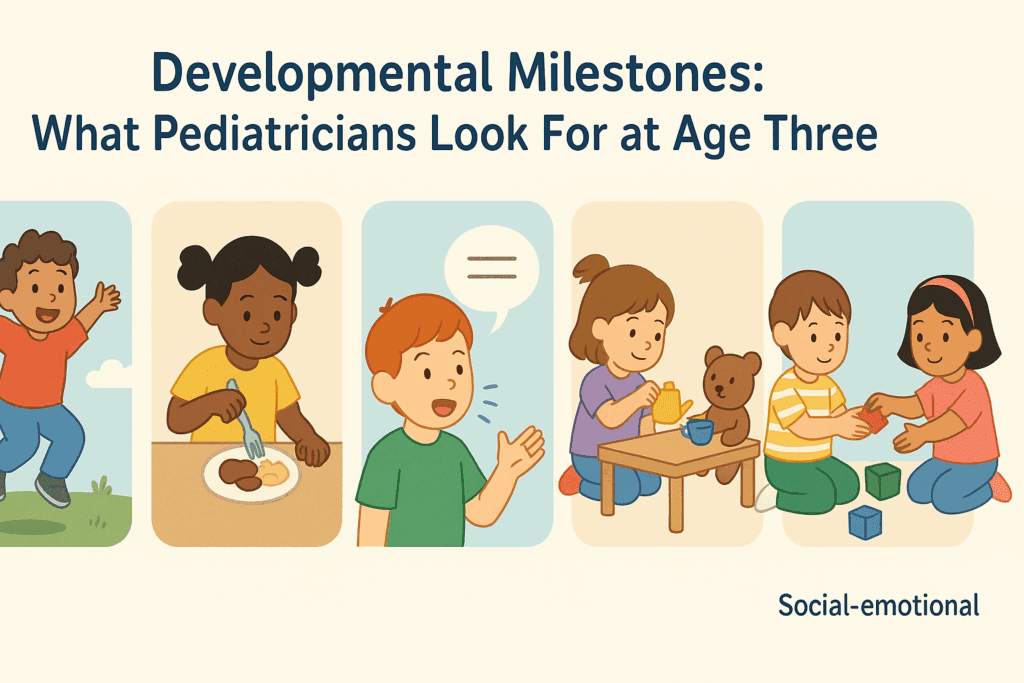 Developmental Milestones:
What Pediatricians Look For at Age Three

Social-emotional